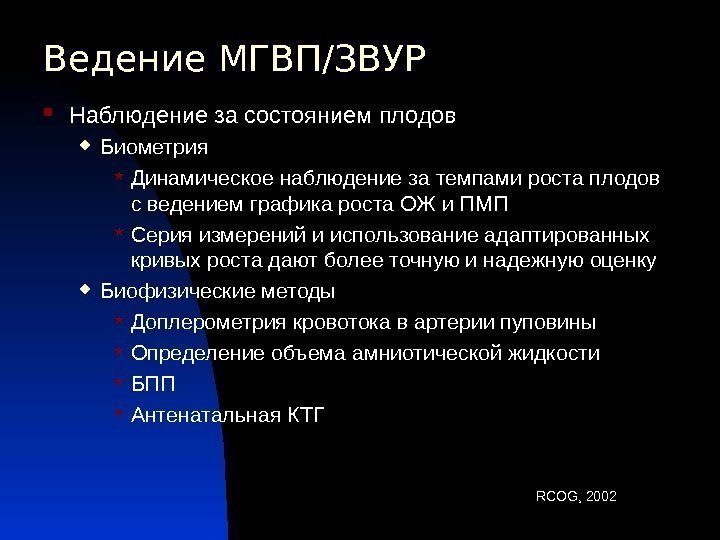 Ведение МГВП/ЗВУР

Наблюдение за состоянием плодов

Биометрия

Динамическое наблюдение за темпами роста плодов с ведением графика роста ОЖ и ПМП

Серия измерений и использование адаптированных кривых роста дают более точную и надежную оценку

Биофизические методы

Доплерометрия кровотока в артерии пуповины

Определение объема амниотической жидкости

БПП

Антенатальная КТГ

RCOG, 2002